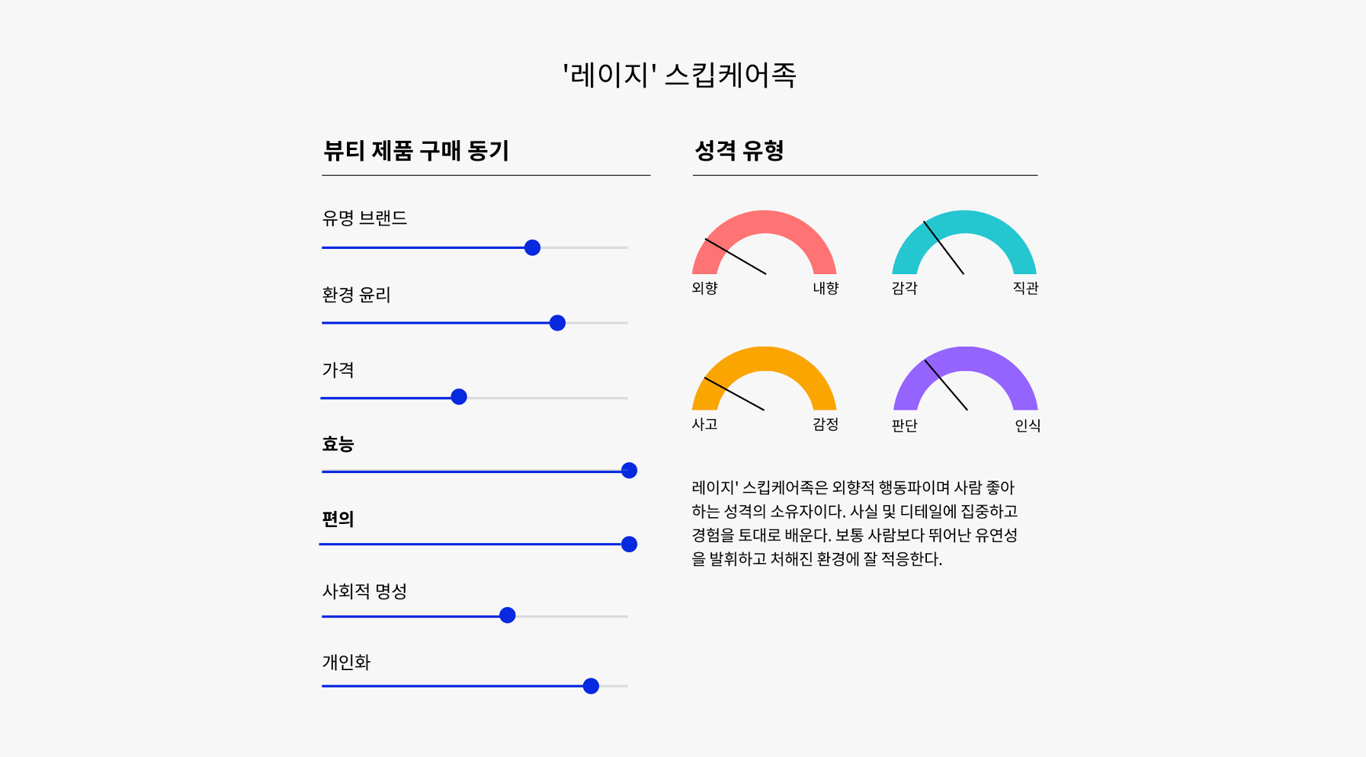 '레이지' 스킵케어족

뷰티 제품 구매 동기

유명 브랜드

환경 윤리

가격

효능

편의

사회적 명성

개인화

성격 유형

외향 내향

감각 직관

사고 감정

판단 인식

레이지' 스킵케어족은 외향적 행동파이며 사람 좋아하는 성격의 소유자이다. 사실 및 디테일에 집중하고 경험을 토대로 배운다. 보통 사람보다 뛰어난 유연성을 발휘하고 처해진 환경에 잘 적응한다.